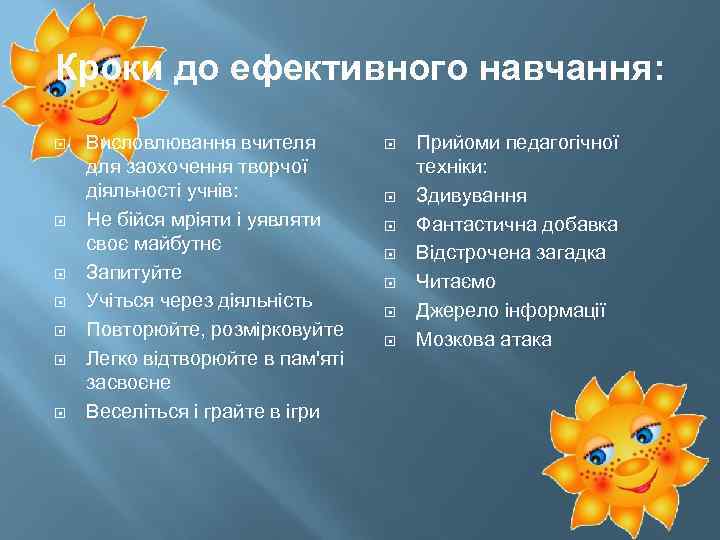 Кроки до ефективного навчання:

Висловлювання вчителя для заохочення творчої діяльності учнів:

Не бійся мріяти і уявляти своє майбутнє

Запитуйте

Учіться через діяльність

Повторюйте, розмірковуйте

Легко відтворюйте в пам'яті засвоєне

Веселіться і грайте в ігри

Прийоми педагогічної техніки:

Здивування

Фантастична добавка

Відстрочена загадка

Читаємо

Джерело інформації

Мозкова атака